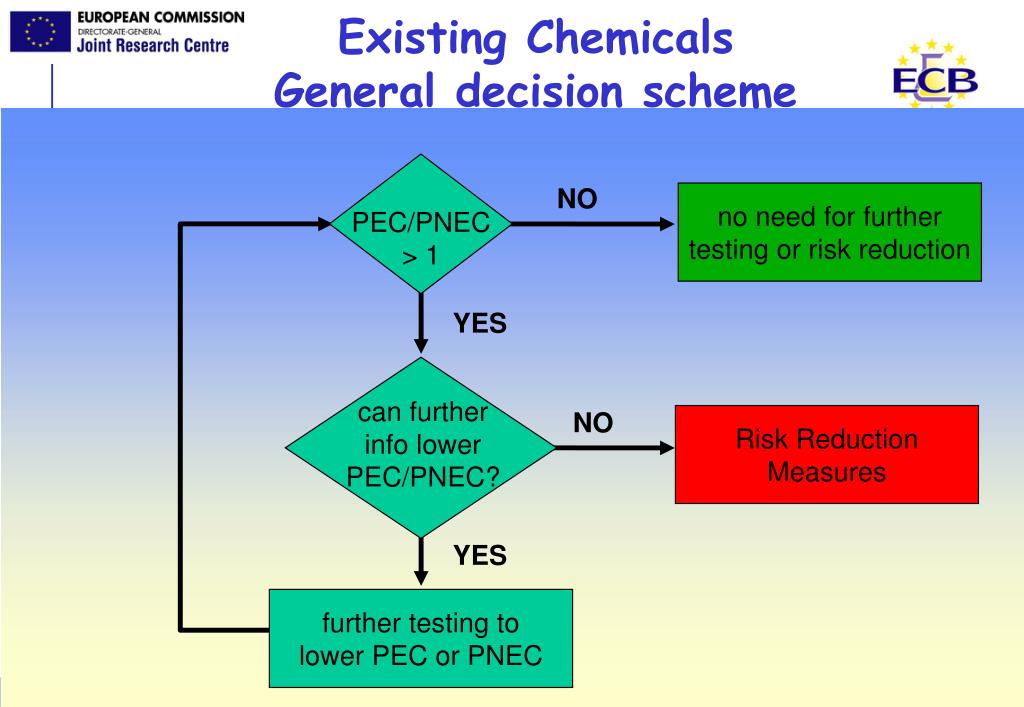 EUROPEAN COMMISSION
DIRECTORATE-GENERAL
Joint Research Centre

Existing Chemicals
General decision scheme

ECB

PEC/PNEC > 1

NO

no need for further testing or risk reduction

YES

can further info lower PEC/PNEC?

NO

Risk Reduction Measures

YES

further testing to lower PEC or PNEC